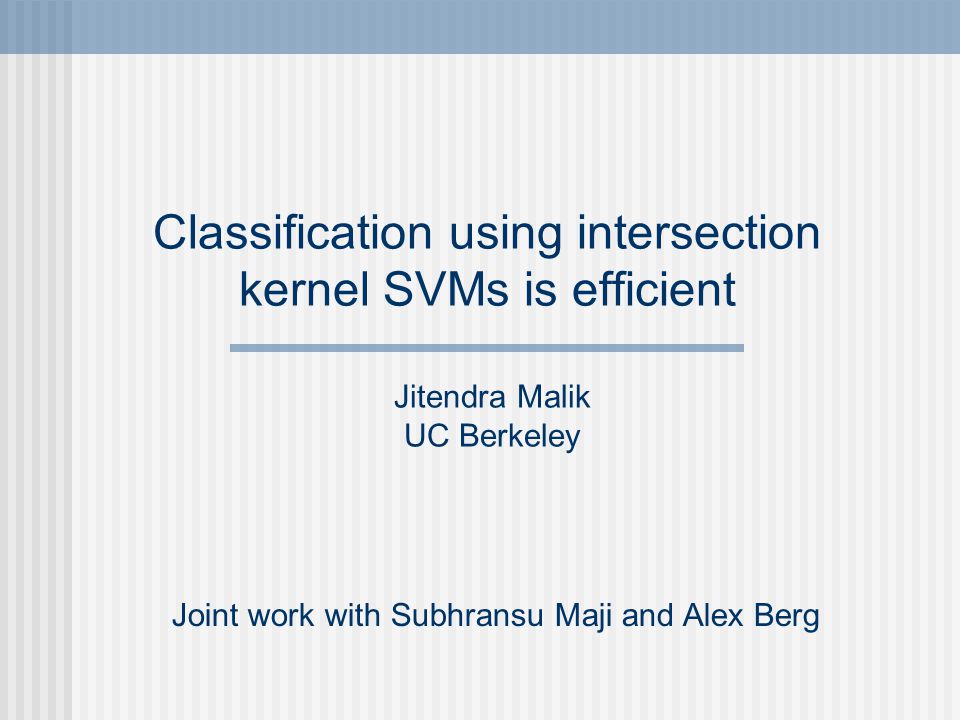 Classification using intersection kernel SVMs is efficient

Jitendra Malik
UC Berkeley

Joint work with Subhransu Maji and Alex Berg